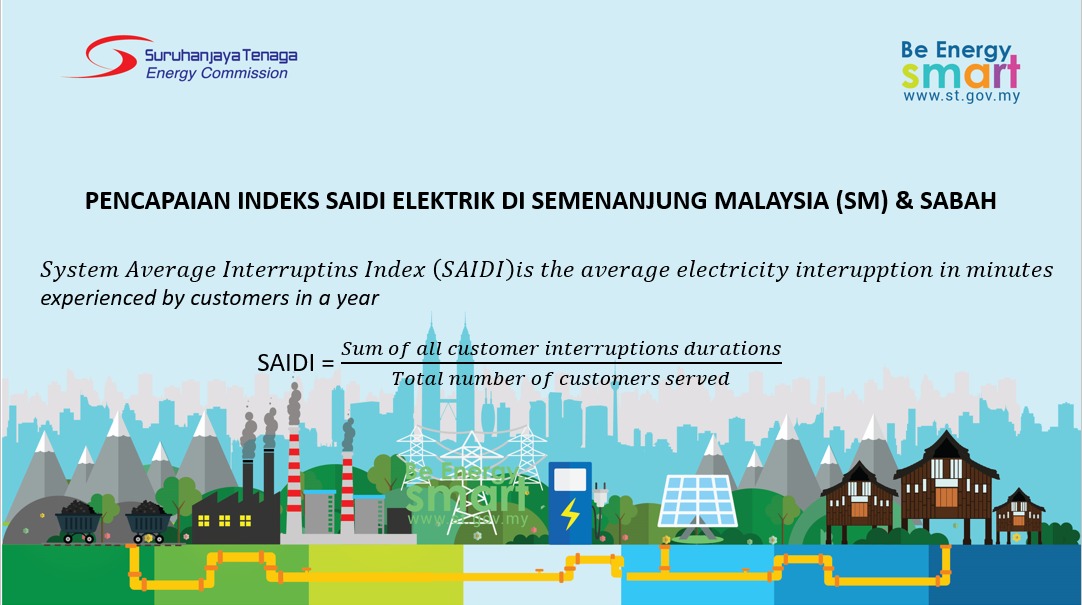 Suruhanjaya Tenaga
Energy Commission

Be Energy smart
www.st.gov.my

PENCAPAIAN INDEKS SAIDI ELEKTRIK DI SEMENANJUNG MALAYSIA (SM) & SABAH

System Average Interruptins Index (SAIDI)is the average electricity interupption in minutes experienced by customers in a year

SAIDI = $\frac{Sum\ of\ all\ customer\ interruptions\ durations}{Total\ number\ of\ customers\ served}$

Be Energy smart
www.st.gov.my